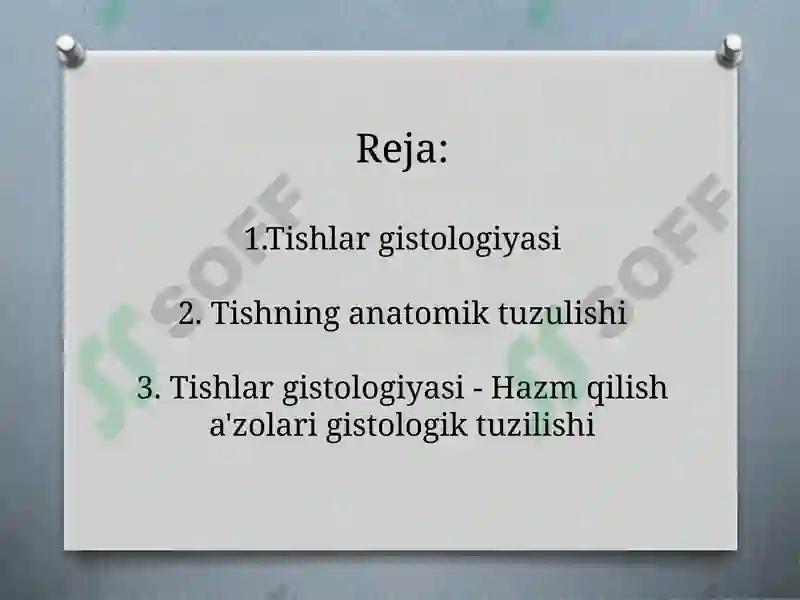 Reja:

1.Tishlar gistologiyasi

2. Tishning anatomik tuzulishi

3. Tishlar gistologiyasi - Hazm qilish a'zolari gistologik tuzilishi

SOFF SOFF